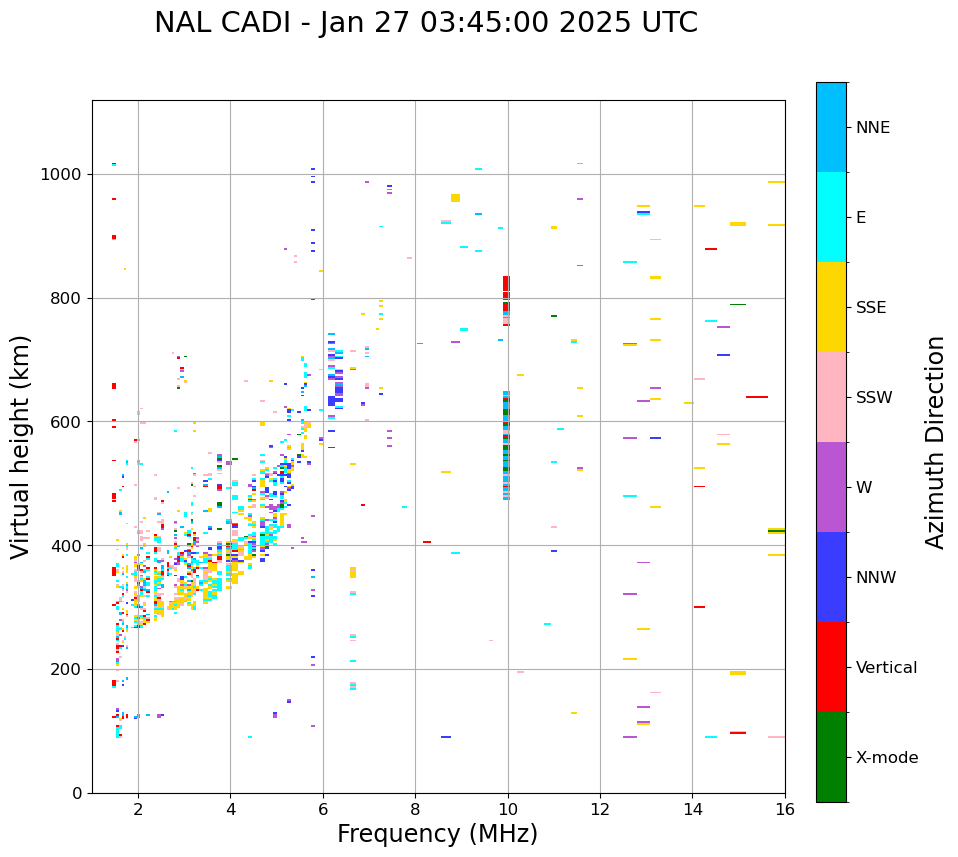 NAL CADI - Jan 27 03:45:00 2025 UTC

Virtual height (km)

1000
800
600
400
200
0

2
4
6
8
10
12
14
16

Frequency (MHz)

NNE
E
SSE
SSW
W
NNW
Vertical
X-mode

Azimuth Direction